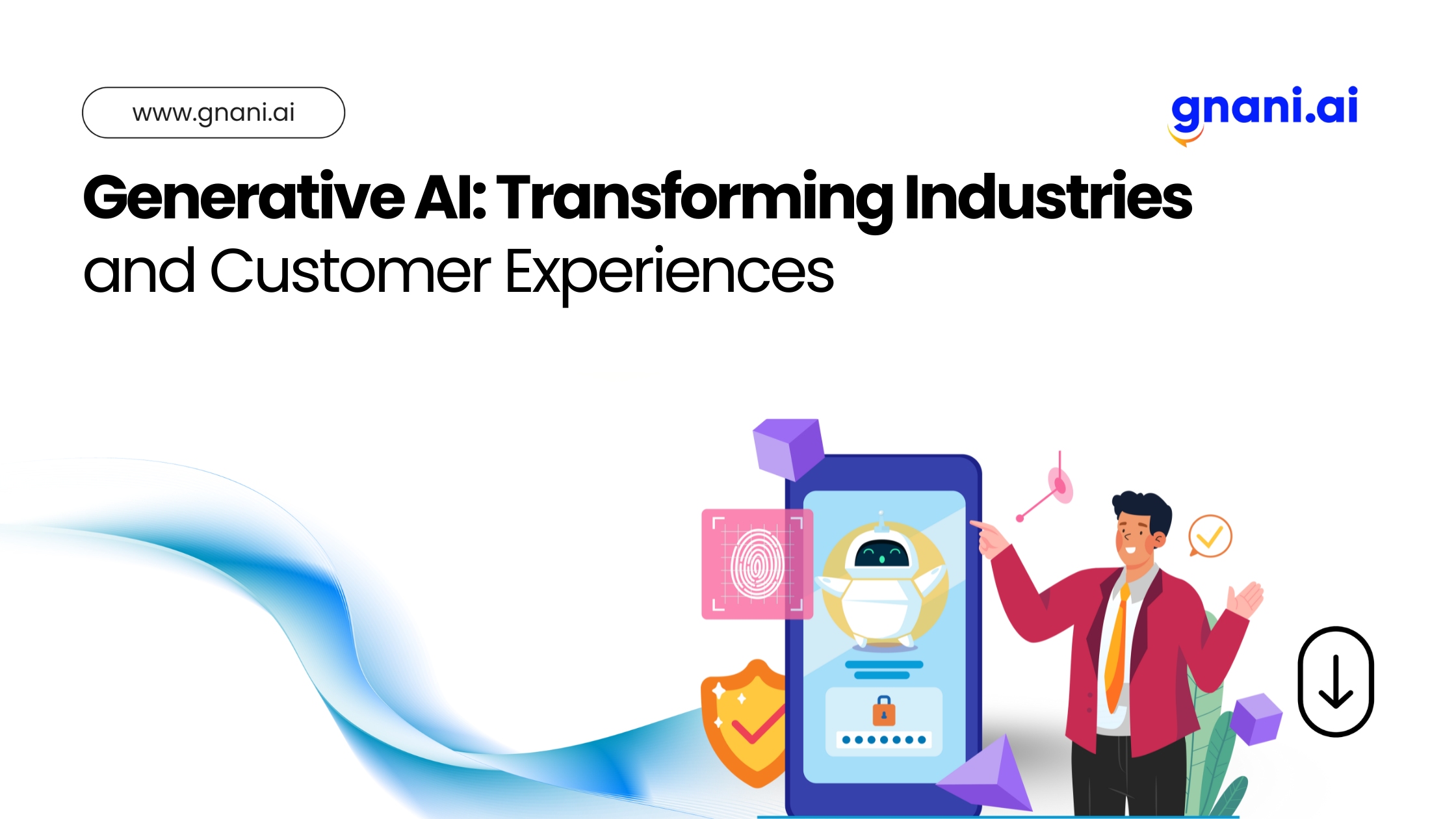 www.gnani.ai

gnani.ai

Generative AI: Transforming Industries and Customer Experiences